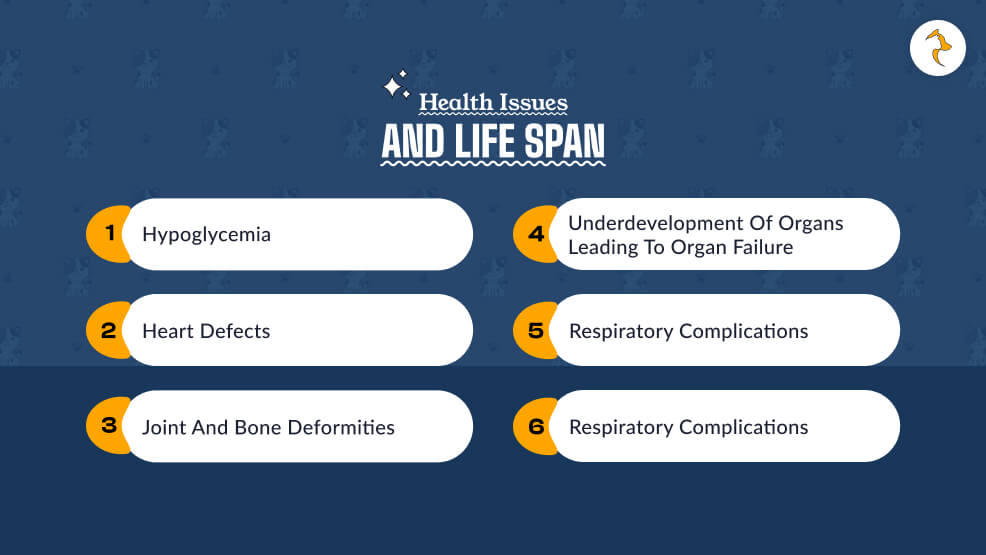 Health Issues
AND LIFE SPAN

1 Hypoglycemia

2 Heart Defects

3 Joint And Bone Deformities

4 Underdevelopment Of Organs Leading To Organ Failure

5 Respiratory Complications

6 Respiratory Complications